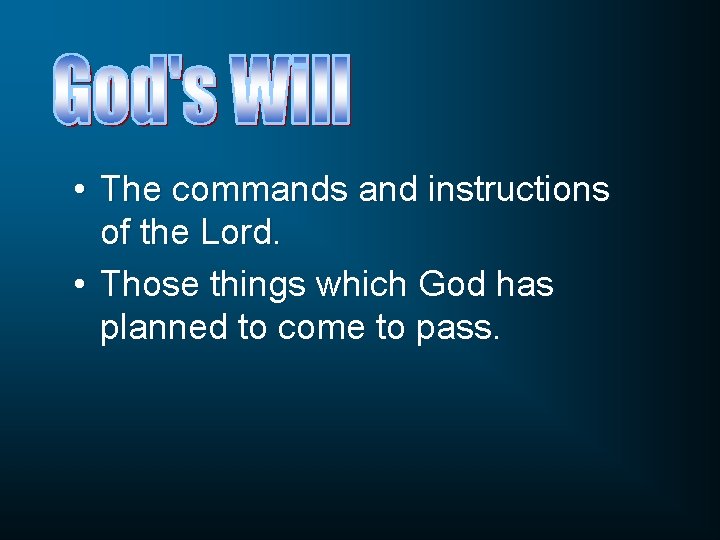 God's Will

• The commands and instructions of the Lord.
• Those things which God has planned to come to pass.